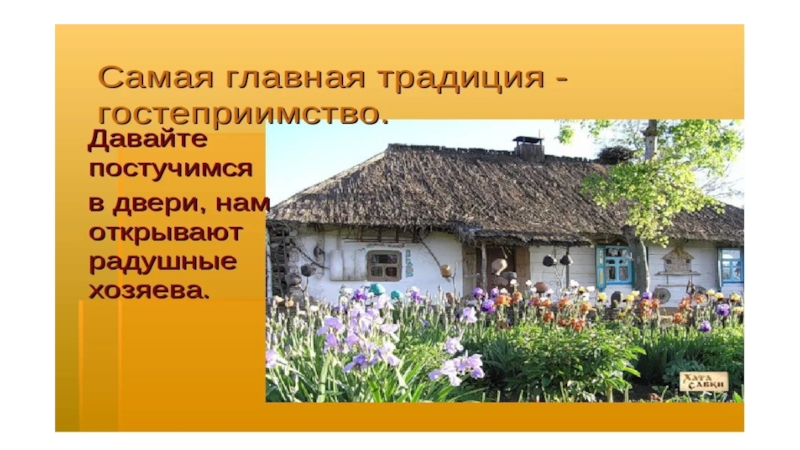 Самая главная традиция - гостеприимство.

Давайте постучимся в двери, нам открывают радушные хозяева.

ХАТА САВКИ